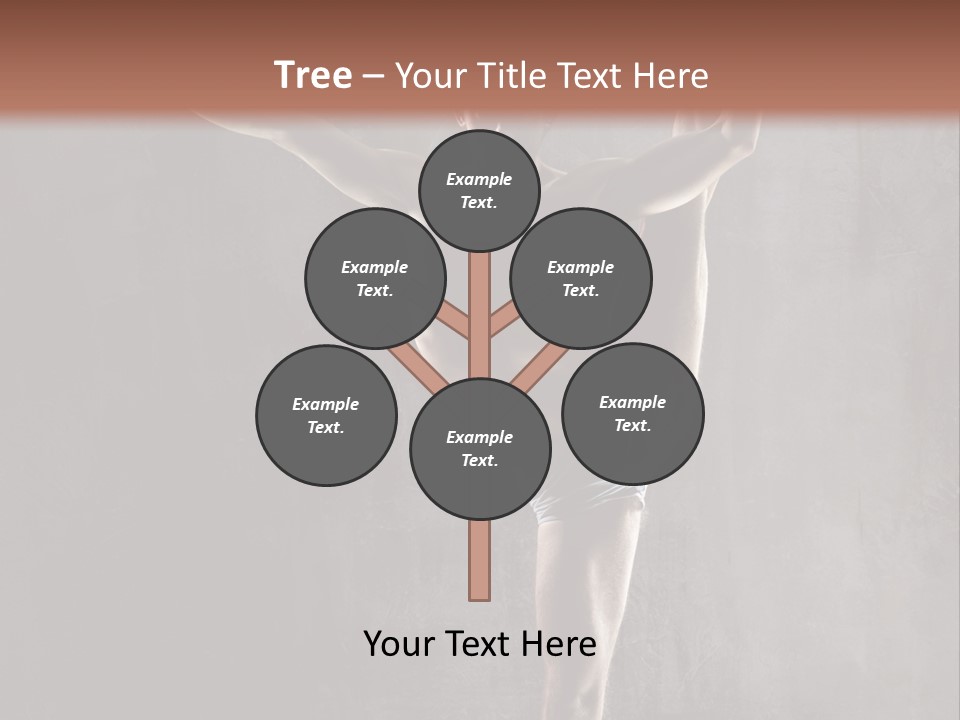 Tree – Your Title Text Here

Example Text.

Example Text.

Example Text.

Example Text.

Example Text.

Example Text.

Your Text Here